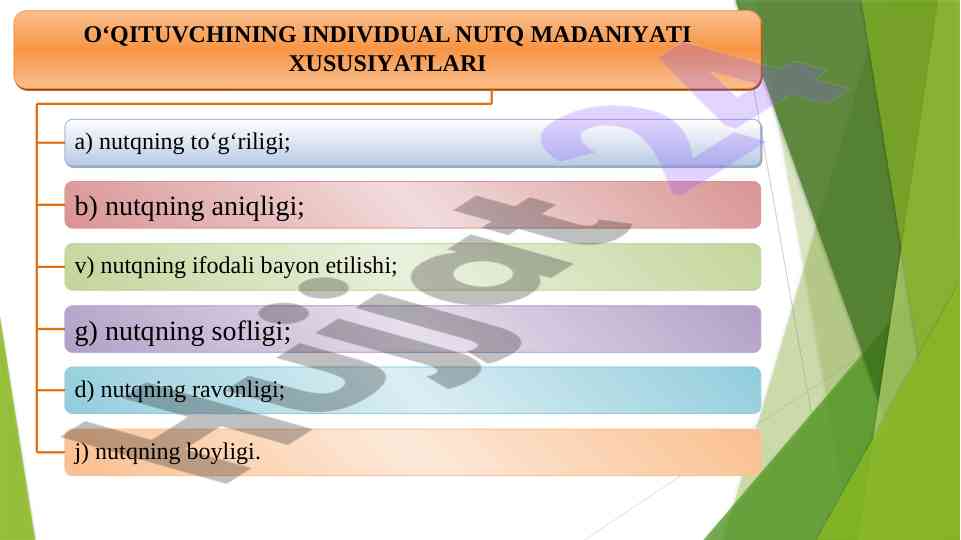 O‘QITUVCHINING INDIVIDUAL NUTQ MADANIYATI XUSUSIYATLARI

a) nutqning to‘g‘riligi;

b) nutqning aniqligi;

v) nutqning ifodali bayon etilishi;

g) nutqning sofligi;

d) nutqning ravonligi;

j) nutqning boyligi.

Hujjat24